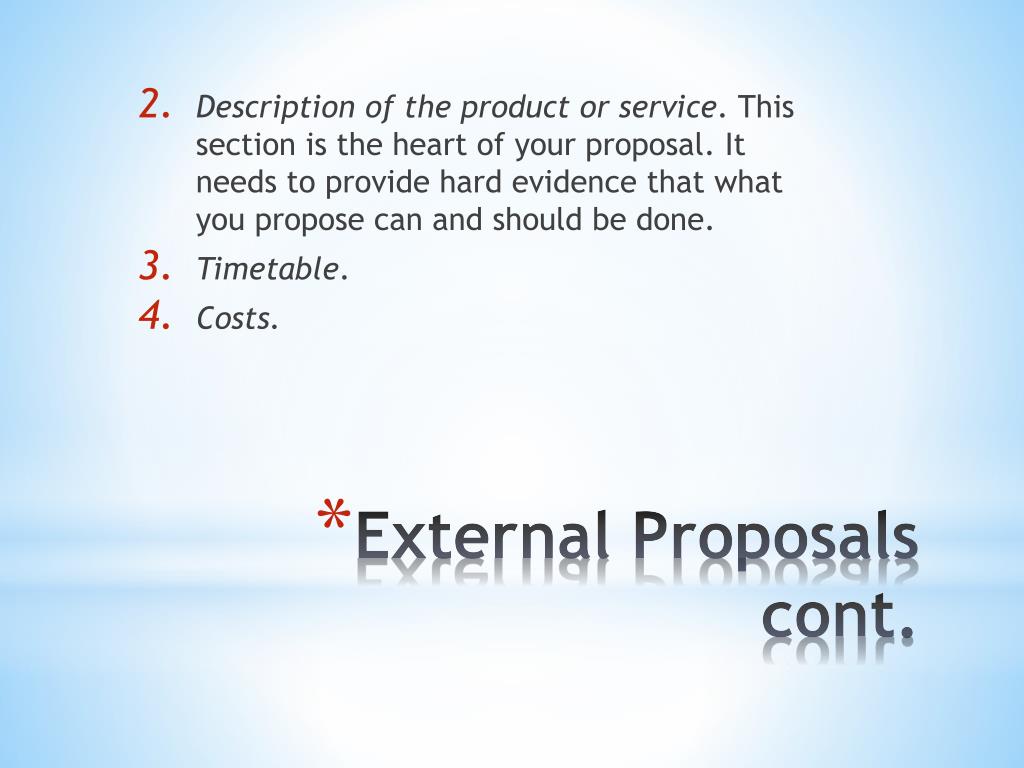 2. Description of the product or service. This section is the heart of your proposal. It needs to provide hard evidence that what you propose can and should be done.
3. Timetable.
4. Costs.

*External Proposals cont.